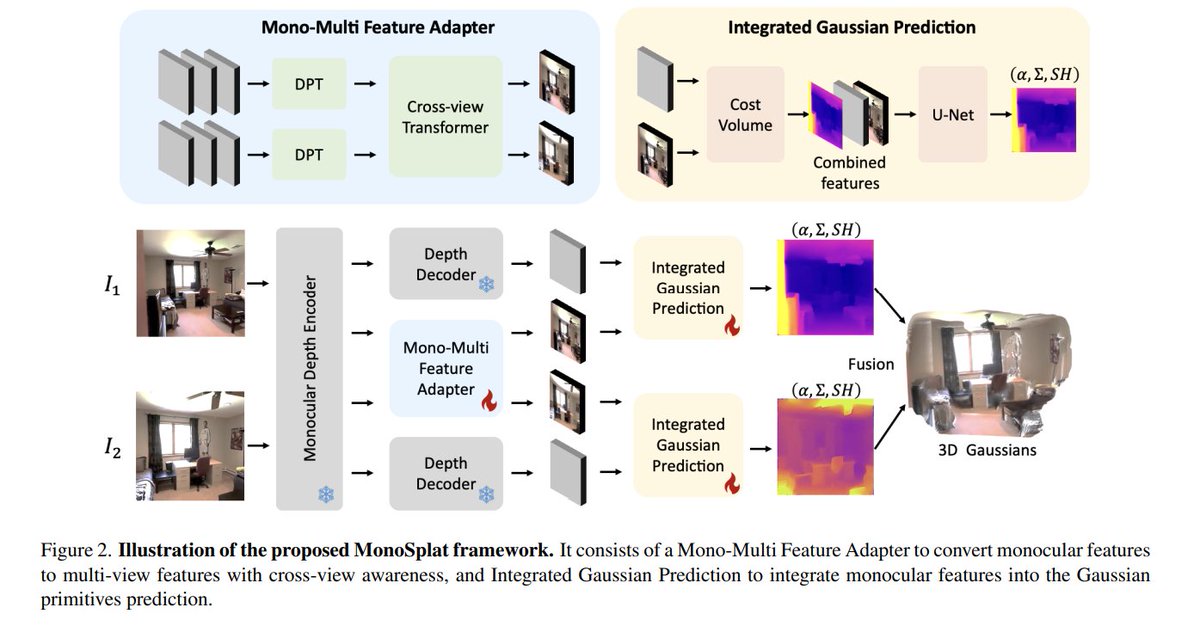 Mono-Multi Feature Adapter

DPT

DPT

Cross-view Transformer

Integrated Gaussian Prediction

Cost Volume

Combined features

U-Net

$(\alpha, \Sigma, SH)$

$I_1$

$I_2$

Monocular Depth Encoder

Depth Decoder

Mono-Multi Feature Adapter

Depth Decoder

Integrated Gaussian Prediction

Integrated Gaussian Prediction

$(\alpha, \Sigma, SH)$

$(\alpha, \Sigma, SH)$

Fusion

3D Gaussians

Figure 2. **Illustration of the proposed MonoSplat framework.** It consists of a Mono-Multi Feature Adapter to convert monocular features to multi-view features with cross-view awareness, and Integrated Gaussian Prediction to integrate monocular features into the Gaussian primitives prediction.